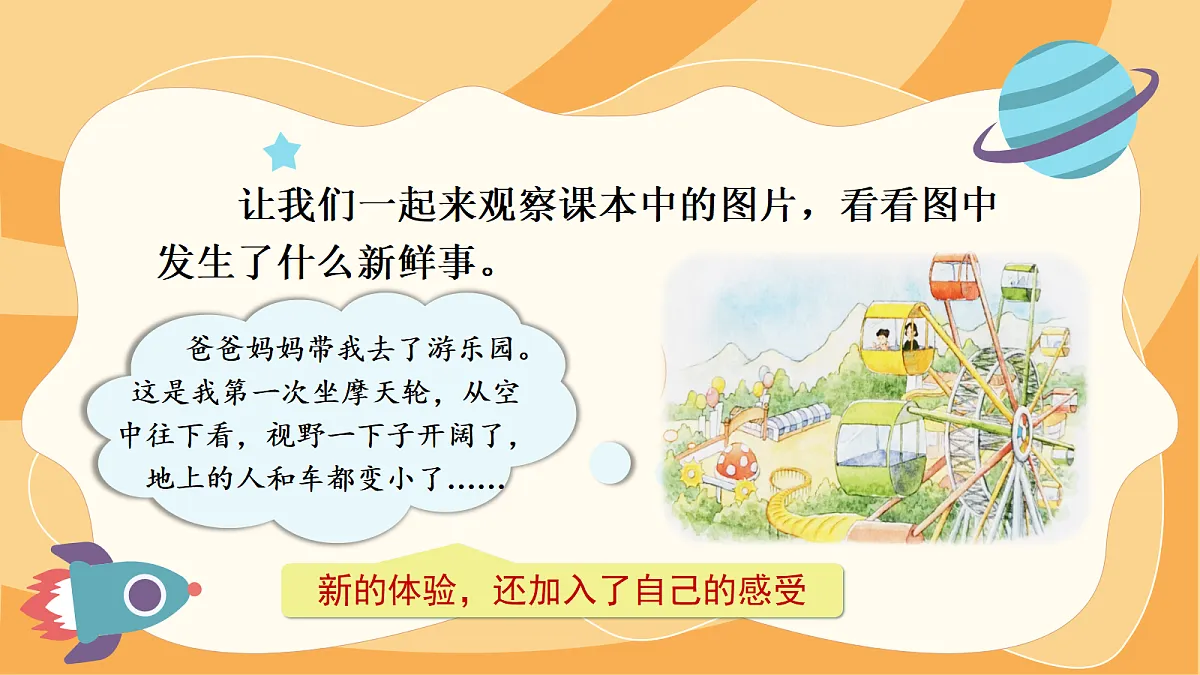 让我们一起来观察课本中的图片，看看图中发生了什么新鲜事。

爸爸妈妈带我去了游乐园。这是我第一次坐摩天轮，从空中往下看，视野一下子开阔了，地上的人和车都变小了……

新的体验，还加入了自己的感受